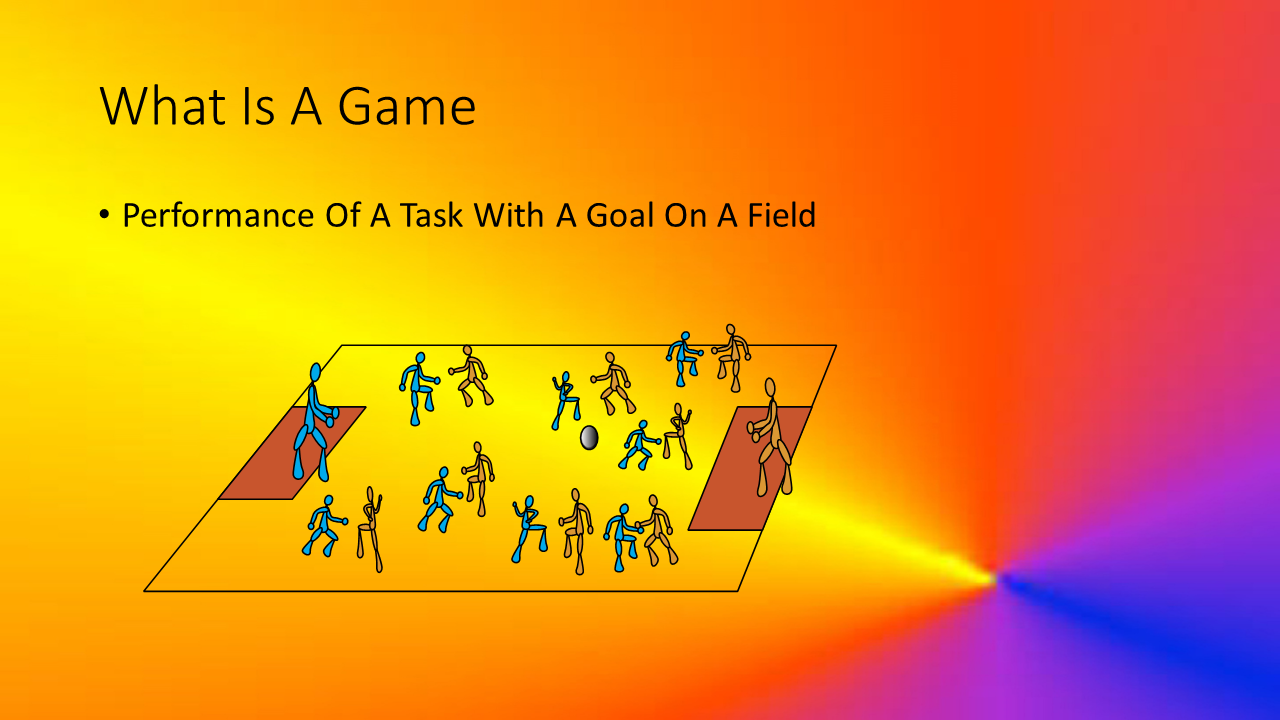 What Is A Game

• Performance Of A Task With A Goal On A Field